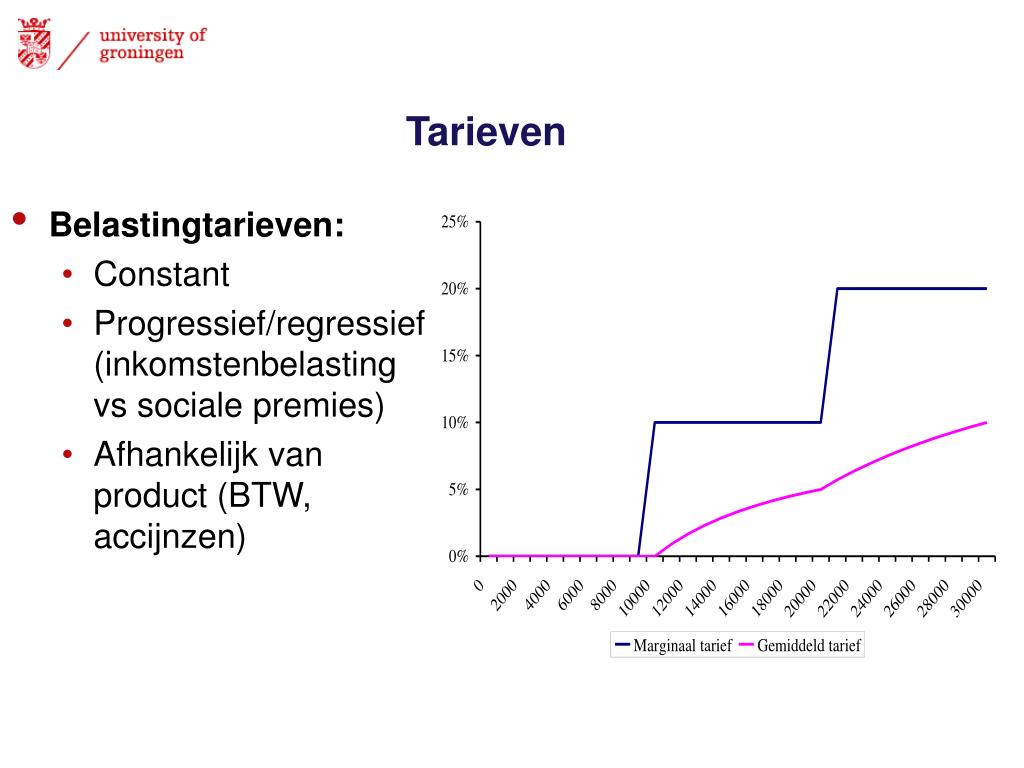 university of groningen

Tarieven

• Belastingtarieven:
  • Constant
  • Progressief/regressief (inkomstenbelasting vs sociale premies)
  • Afhankelijk van product (BTW, accijnzen)

25%
20%
15%
10%
5%
0%

0
2000
4000
6000
8000
10000
12000
14000
16000
18000
20000
22000
24000
26000
28000
30000

Marginaal tarief
Gemiddeld tarief